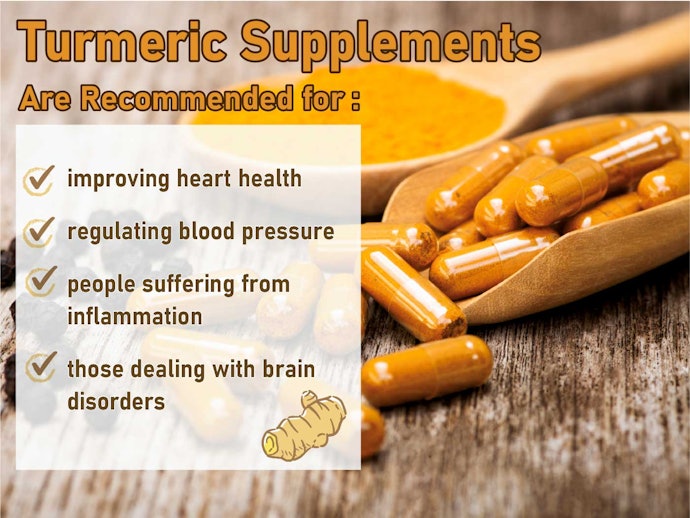 Turmeric Supplements
Are Recommended for :

improving heart health

regulating blood pressure

people suffering from inflammation

those dealing with brain disorders